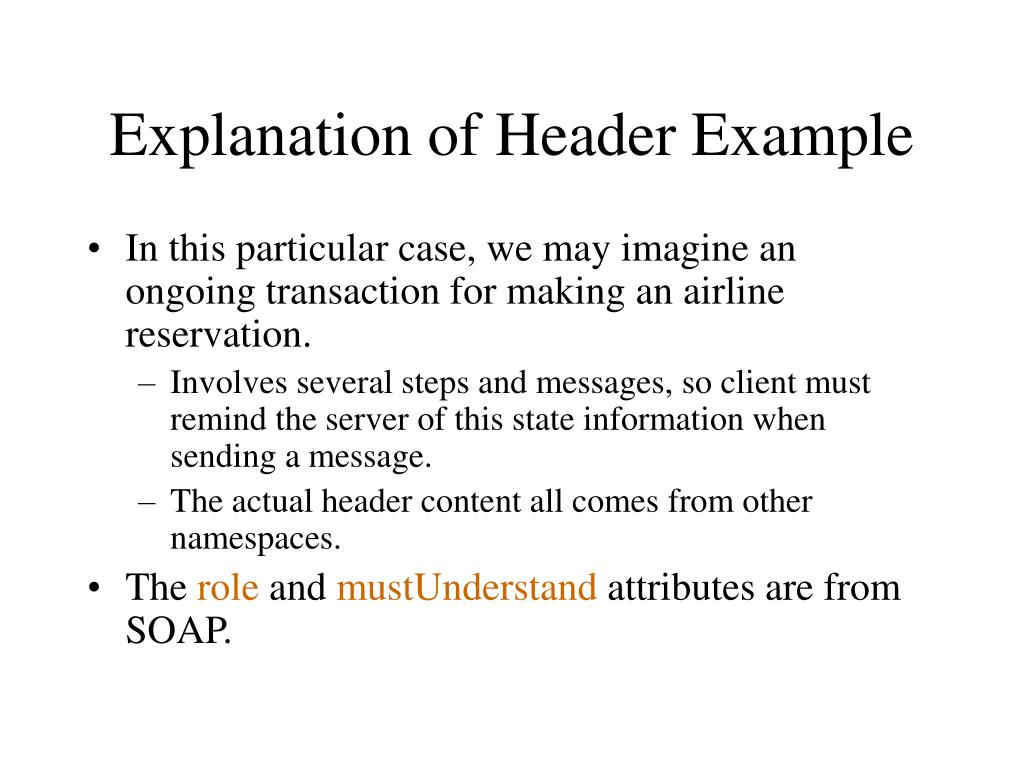 Explanation of Header Example

• In this particular case, we may imagine an ongoing transaction for making an airline reservation.
– Involves several steps and messages, so client must remind the server of this state information when sending a message.
– The actual header content all comes from other namespaces.
• The role and mustUnderstand attributes are from SOAP.